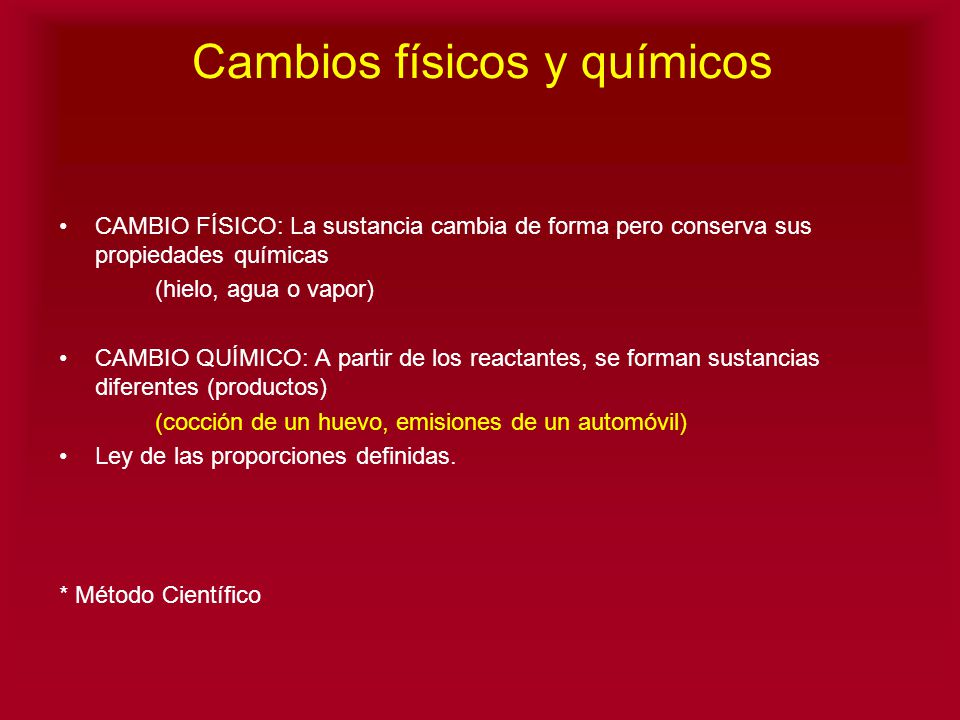 Cambios físicos y químicos

• CAMBIO FÍSICO: La sustancia cambia de forma pero conserva sus propiedades químicas

(hielo, agua o vapor)

• CAMBIO QUÍMICO: A partir de los reactantes, se forman sustancias diferentes (productos)

(cocción de un huevo, emisiones de un automóvil)

• Ley de las proporciones definidas.

* Método Científico